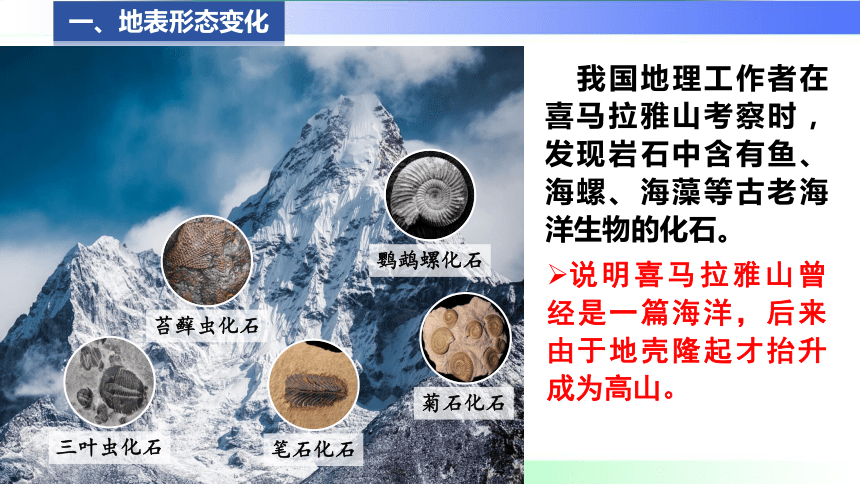 一、地表形态变化

鹦鹉螺化石

苔藓虫化石

菊石化石

三叶虫化石

笔石化石

我国地理工作者在喜马拉雅山考察时，发现岩石中含有鱼、海螺、海藻等古老海洋生物的化石。

➢说明喜马拉雅山曾经是一篇海洋，后来由于地壳隆起才抬升成为高山。